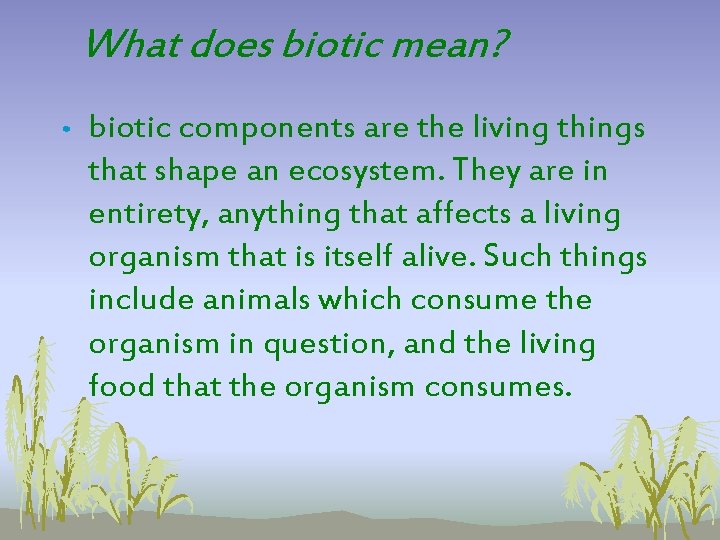 What does biotic mean?

• biotic components are the living things that shape an ecosystem. They are in entirety, anything that affects a living organism that is itself alive. Such things include animals which consume the organism in question, and the living food that the organism consumes.